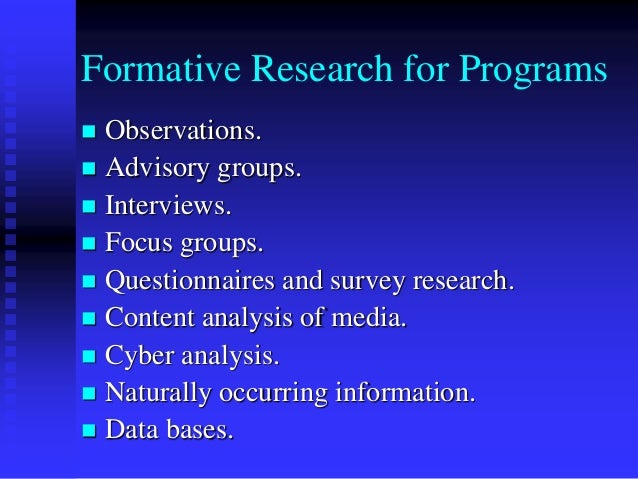 Formative Research for Programs

- Observations.
- Advisory groups.
- Interviews.
- Focus groups.
- Questionnaires and survey research.
- Content analysis of media.
- Cyber analysis.
- Naturally occurring information.
- Data bases.